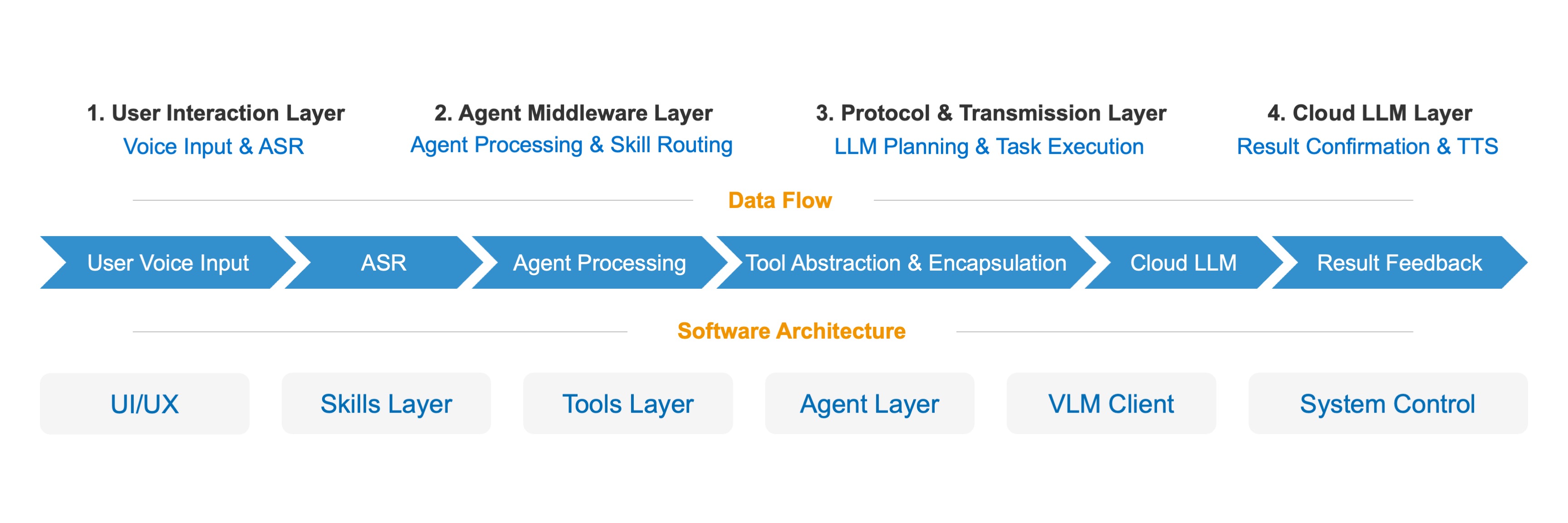 1. User Interaction Layer
Voice Input & ASR

2. Agent Middleware Layer
Agent Processing & Skill Routing

3. Protocol & Transmission Layer
LLM Planning & Task Execution

4. Cloud LLM Layer
Result Confirmation & TTS

Data Flow

User Voice Input
ASR
Agent Processing
Tool Abstraction & Encapsulation
Cloud LLM
Result Feedback

Software Architecture

UI/UX
Skills Layer
Tools Layer
Agent Layer
VLM Client
System Control